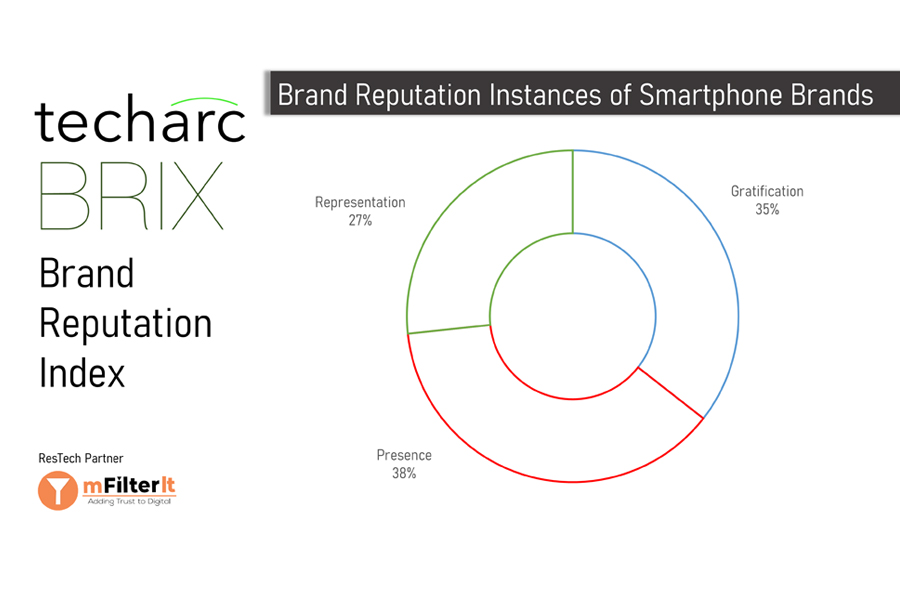 techarc
BRIX
Brand Reputation Index

ResTech Partner
mFilterIt
Adding Trust to Digital

Brand Reputation Instances of Smartphone Brands

Representation
27%

Gratification
35%

Presence
38%